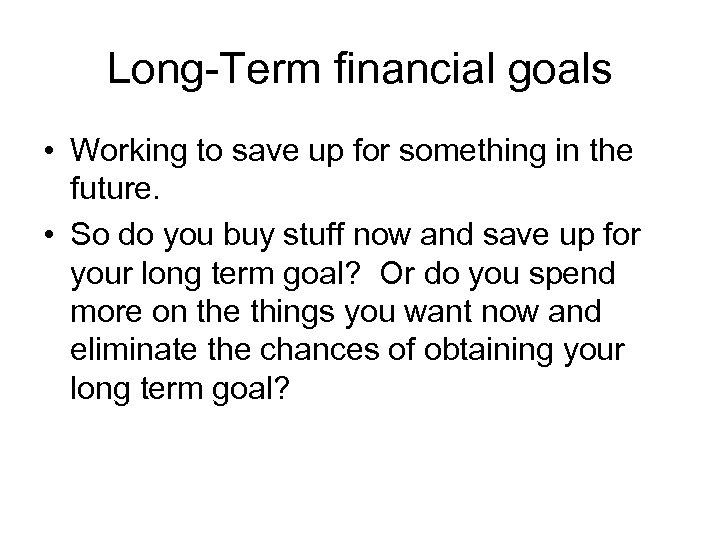 Long-Term financial goals

• Working to save up for something in the future.

• So do you buy stuff now and save up for your long term goal?  Or do you spend more on the things you want now and eliminate the chances of obtaining your long term goal?